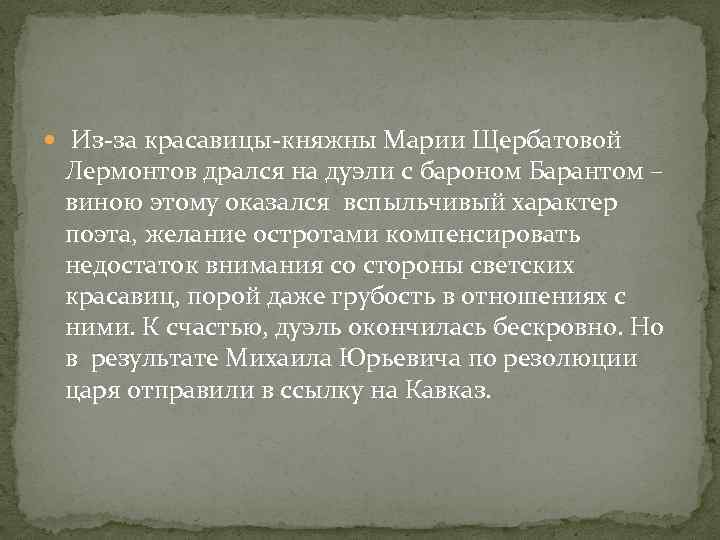 Из-за красавицы-княжны Марии Щербатовой Лермонтов дрался на дуэли с бароном Барантом – виною этому оказался вспыльчивый характер поэта, желание остротами компенсировать недостаток внимания со стороны светских красавиц, порой даже грубость в отношениях с ними. К счастью, дуэль окончилась бескровно. Но в результате Михаила Юрьевича по резолюции царя отправили в ссылку на Кавказ.